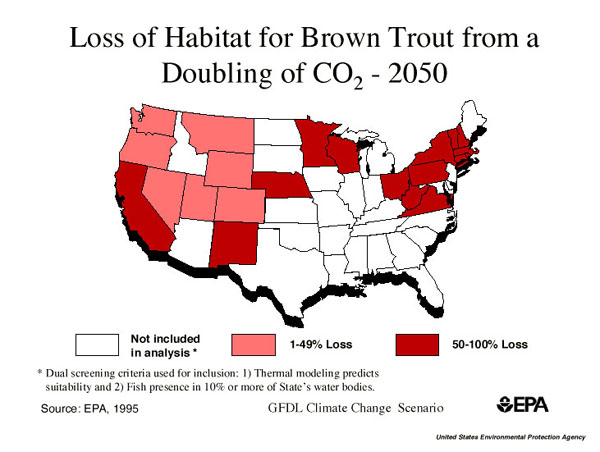 Loss of Habitat for Brown Trout from a Doubling of $CO_2$ - 2050

Not included in analysis *

1-49% Loss

50-100% Loss

* Dual screening criteria used for inclusion: 1) Thermal modeling predicts suitability and 2) Fish presence in 10% or more of State's water bodies.

Source: EPA, 1995

GFDL Climate Change Scenario

EPA

United States Environmental Protection Agency